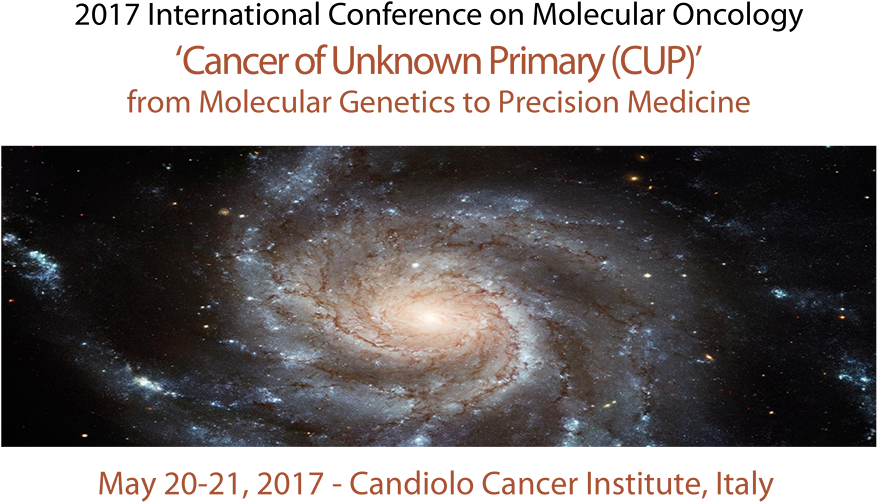 2017 International Conference on Molecular Oncology
'Cancer of Unknown Primary (CUP)'
from Molecular Genetics to Precision Medicine

May 20-21, 2017 - Candiolo Cancer Institute, Italy